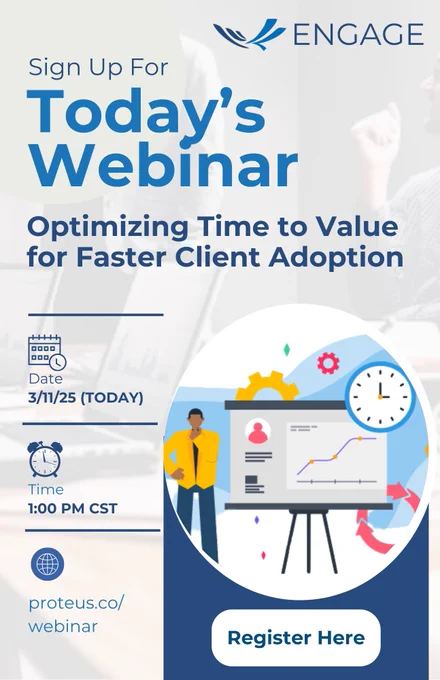 ENGAGE

Sign Up For

Today's Webinar

Optimizing Time to Value for Faster Client Adoption

Date
3/11/25 (TODAY)

Time
1:00 PM CST

proteus.co/
webinar

Register Here